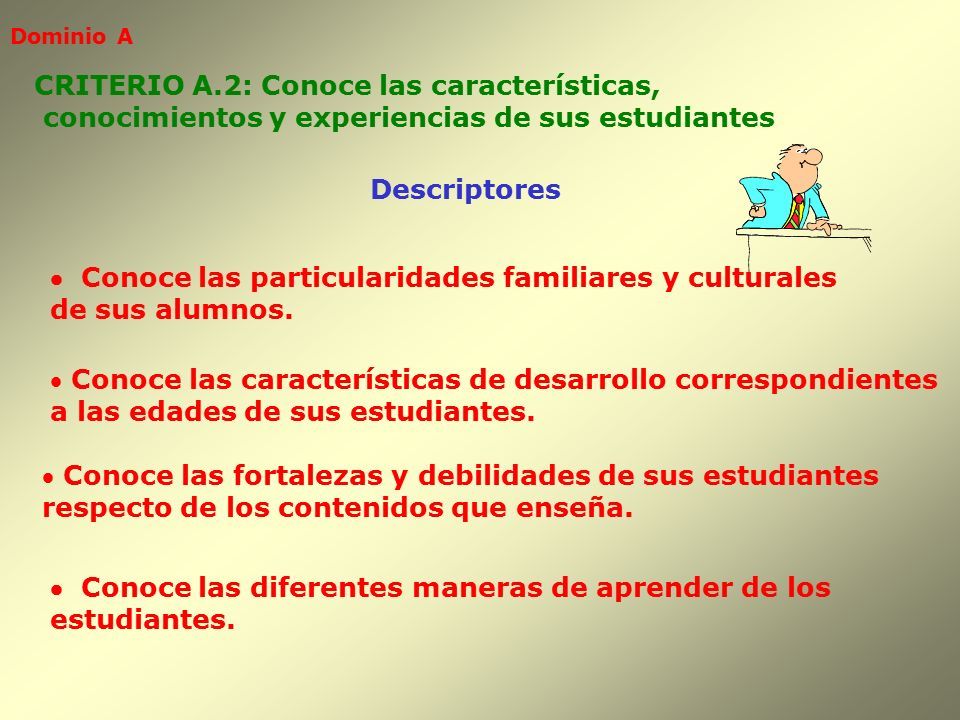 Dominio A

CRITERIO A.2: Conoce las características, conocimientos y experiencias de sus estudiantes

Descriptores

• Conoce las particularidades familiares y culturales de sus alumnos.

• Conoce las características de desarrollo correspondientes a las edades de sus estudiantes.

• Conoce las fortalezas y debilidades de sus estudiantes respecto de los contenidos que enseña.

• Conoce las diferentes maneras de aprender de los estudiantes.